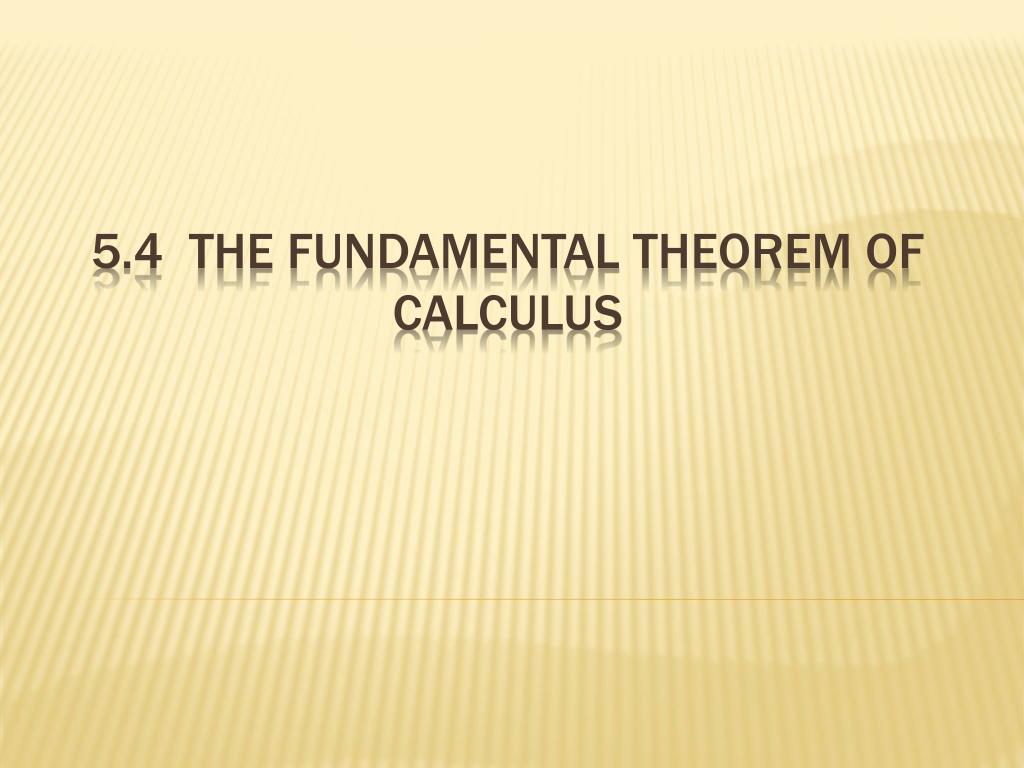 5.4 THE FUNDAMENTAL THEOREM OF CALCULUS